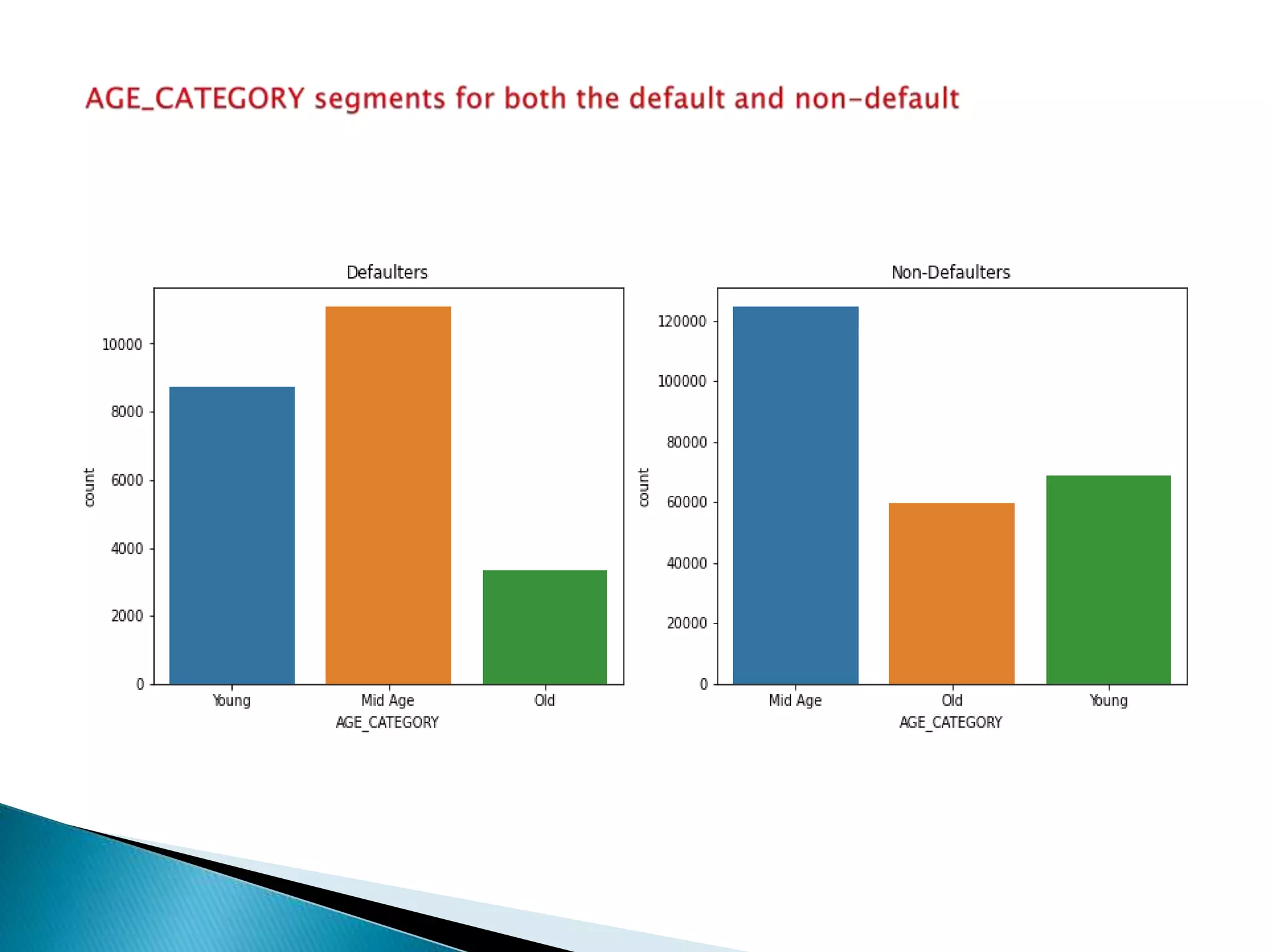 AGE_CATEGORY segments for both the default and non-default

Defaulters

count

10000
8000
6000
4000
2000
0

Young
Mid Age
Old
AGE_CATEGORY

Non-Defaulters

count

120000
100000
80000
60000
40000
20000
0

Mid Age
Old
Young
AGE_CATEGORY